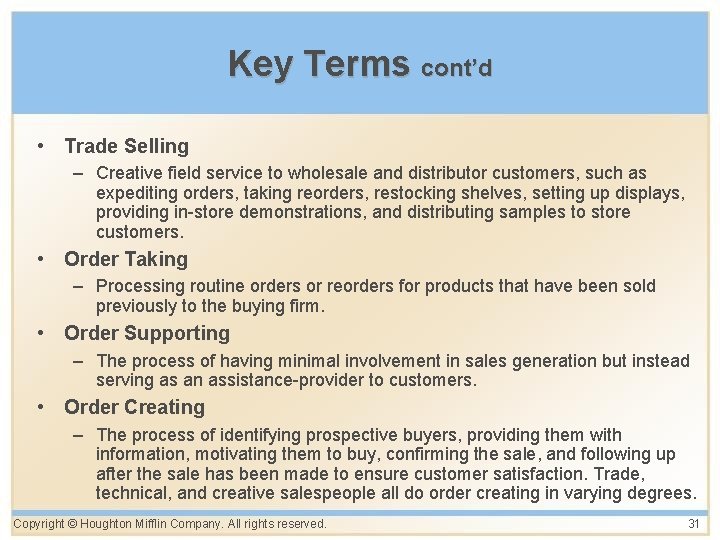 Key Terms cont'd

• Trade Selling
– Creative field service to wholesale and distributor customers, such as expediting orders, taking reorders, restocking shelves, setting up displays, providing in-store demonstrations, and distributing samples to store customers.

• Order Taking
– Processing routine orders or reorders for products that have been sold previously to the buying firm.

• Order Supporting
– The process of having minimal involvement in sales generation but instead serving as an assistance-provider to customers.

• Order Creating
– The process of identifying prospective buyers, providing them with information, motivating them to buy, confirming the sale, and following up after the sale has been made to ensure customer satisfaction. Trade, technical, and creative salespeople all do order creating in varying degrees.

Copyright © Houghton Mifflin Company. All rights reserved.

31